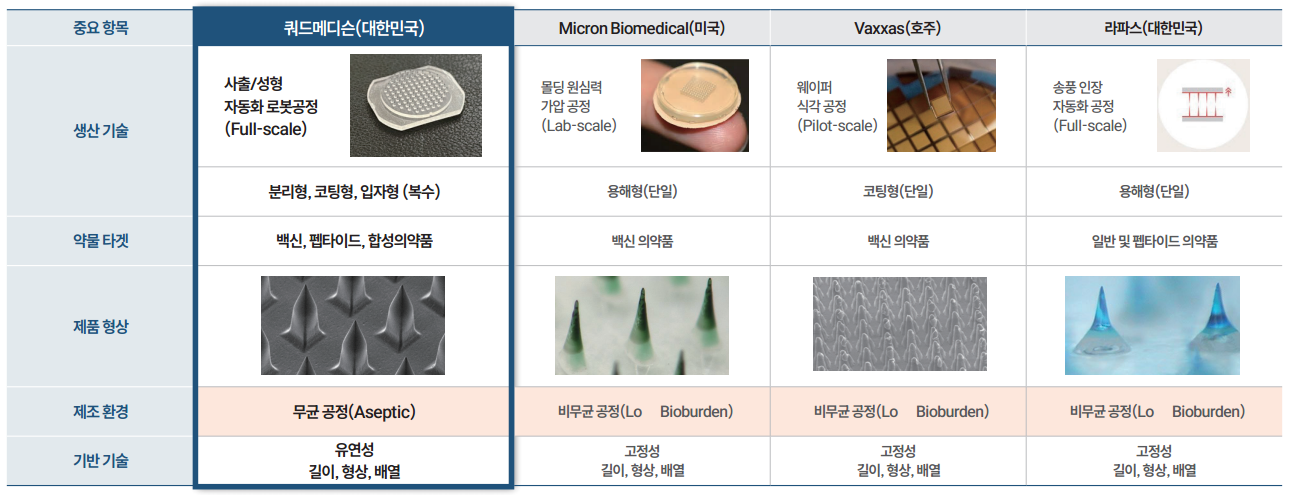 | 중요 항목 | 쿼드메디슨(대한민국) | Micron Biomedical(미국) | Vaxxas(호주) | 라파스(대한민국) |
|---|---|---|---|---|
| 생산 기술 | 사출/성형 자동화 로봇공정 (Full-scale) | 몰딩 원심력 가압 공정 (Lab-scale) | 웨이퍼 식각 공정 (Pilot-scale) | 송풍 인장 자동화 공정 (Full-scale) |
| | 분리형, 코팅형, 입자형 (복수) | 용해형(단일) | 코팅형(단일) | 용해형(단일) |
| 약물 타겟 | 백신, 펩타이드, 합성의약품 | 백신 의약품 | 백신 의약품 | 일반 및 펩타이드 의약품 |
| 제품 형상 | | | | |
| 제조 환경 | 무균 공정(Aseptic) | 비무균 공정(Lo Bioburden) | 비무균 공정(Lo Bioburden) | 비무균 공정(Lo Bioburden) |
| 기반 기술 | 유연성 길이, 형상, 배열 | 고정성 길이, 형상, 배열 | 고정성 길이, 형상, 배열 | 고정성 길이, 형상, 배열 |